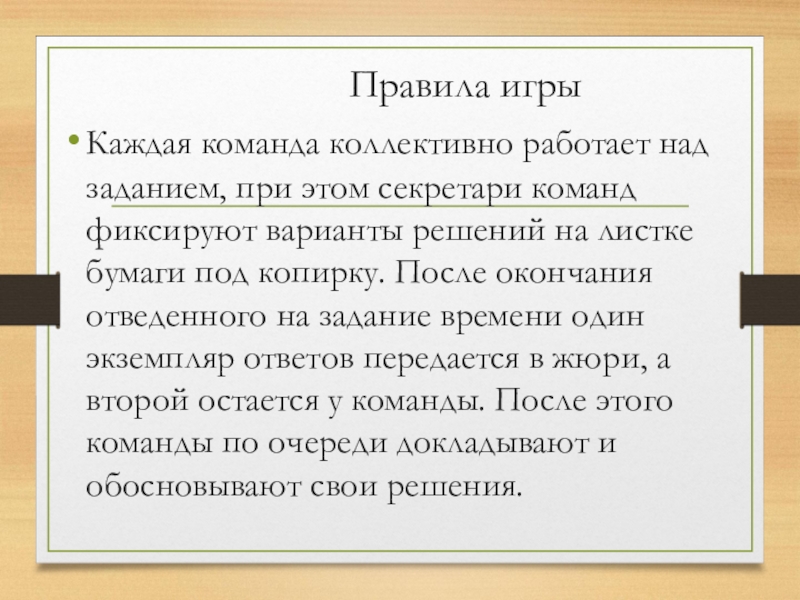 Правила игры

• Каждая команда коллективно работает над заданием, при этом секретари команд фиксируют варианты решений на листке бумаги под копирку. После окончания отведенного на задание времени один экземпляр ответов передается в жюри, а второй остается у команды. После этого команды по очереди докладывают и обосновывают свои решения.